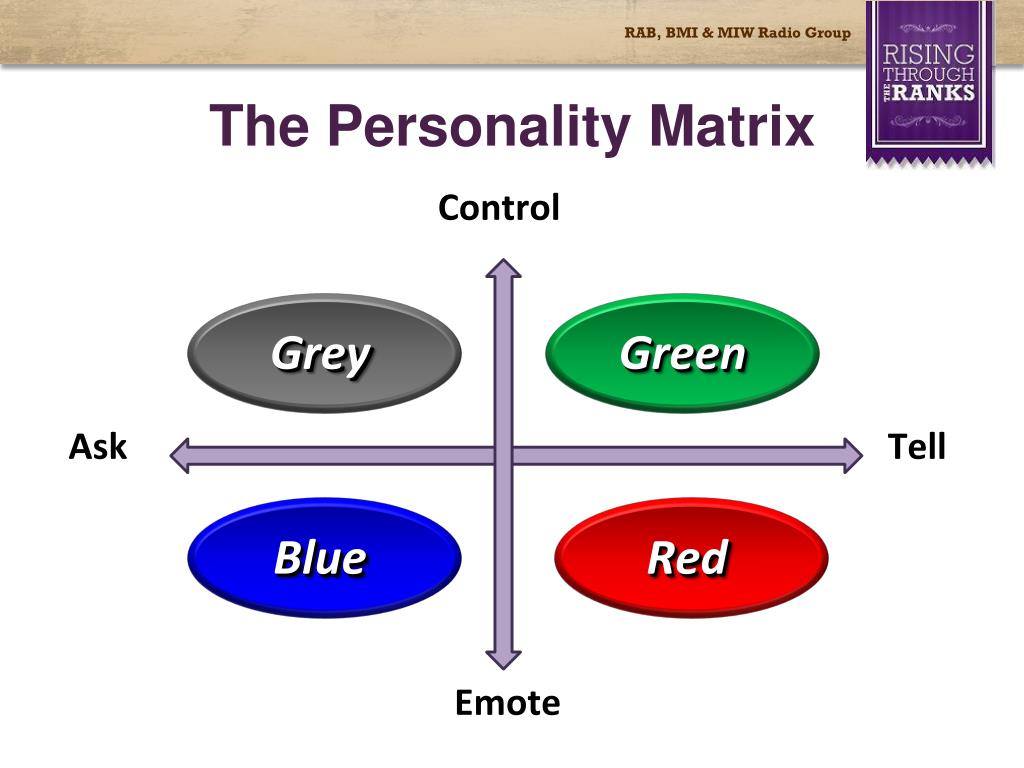 RAB, BMI & MIW Radio Group

RISING THROUGH THE RANKS

The Personality Matrix

Control

Grey

Green

Ask

Tell

Blue

Red

Emote